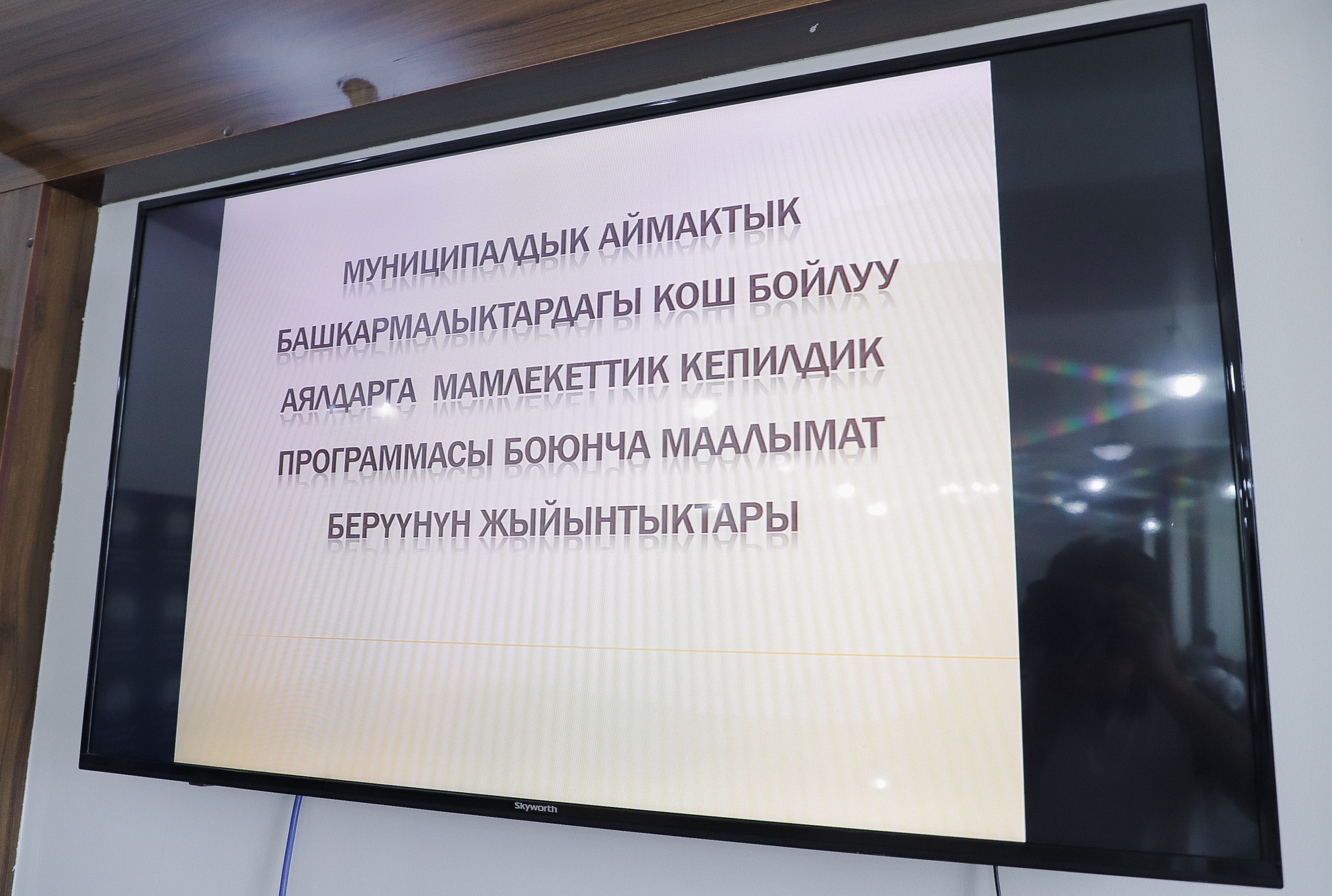 МУНИЦИПАЛДЫК АЙМАКТЫК БАШКАРМАЛЫКТАРДАГЫ КОШ БОЙЛУУ АЯЛДАРГА МАМЛЕКЕТТИК КЕПИЛДИК ПРОГРАММАСЫ БОЮНЧА МААЛЫМАТ БЕРҮҮНҮН ЖЫЙЫНТЫКТАРЫ

Skyworth